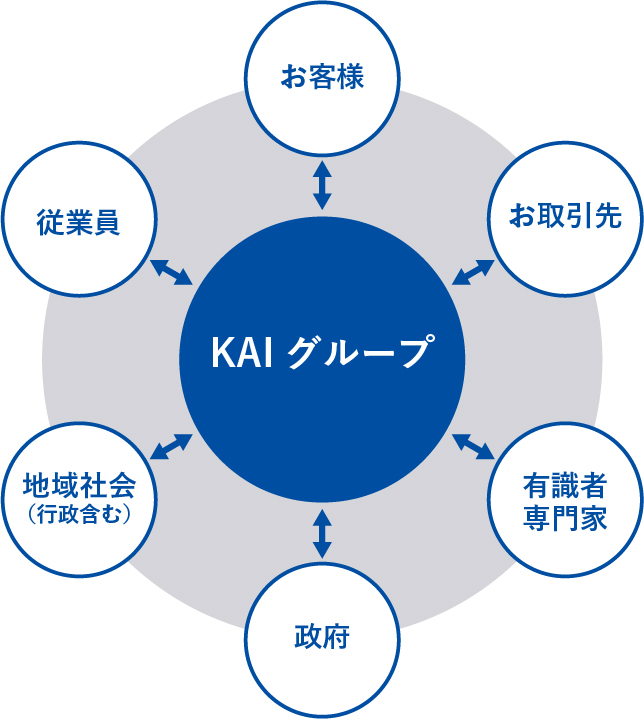 お客様

従業員

お取引先

KAI グループ

地域社会
（行政含む）

有識者
専門家

政府